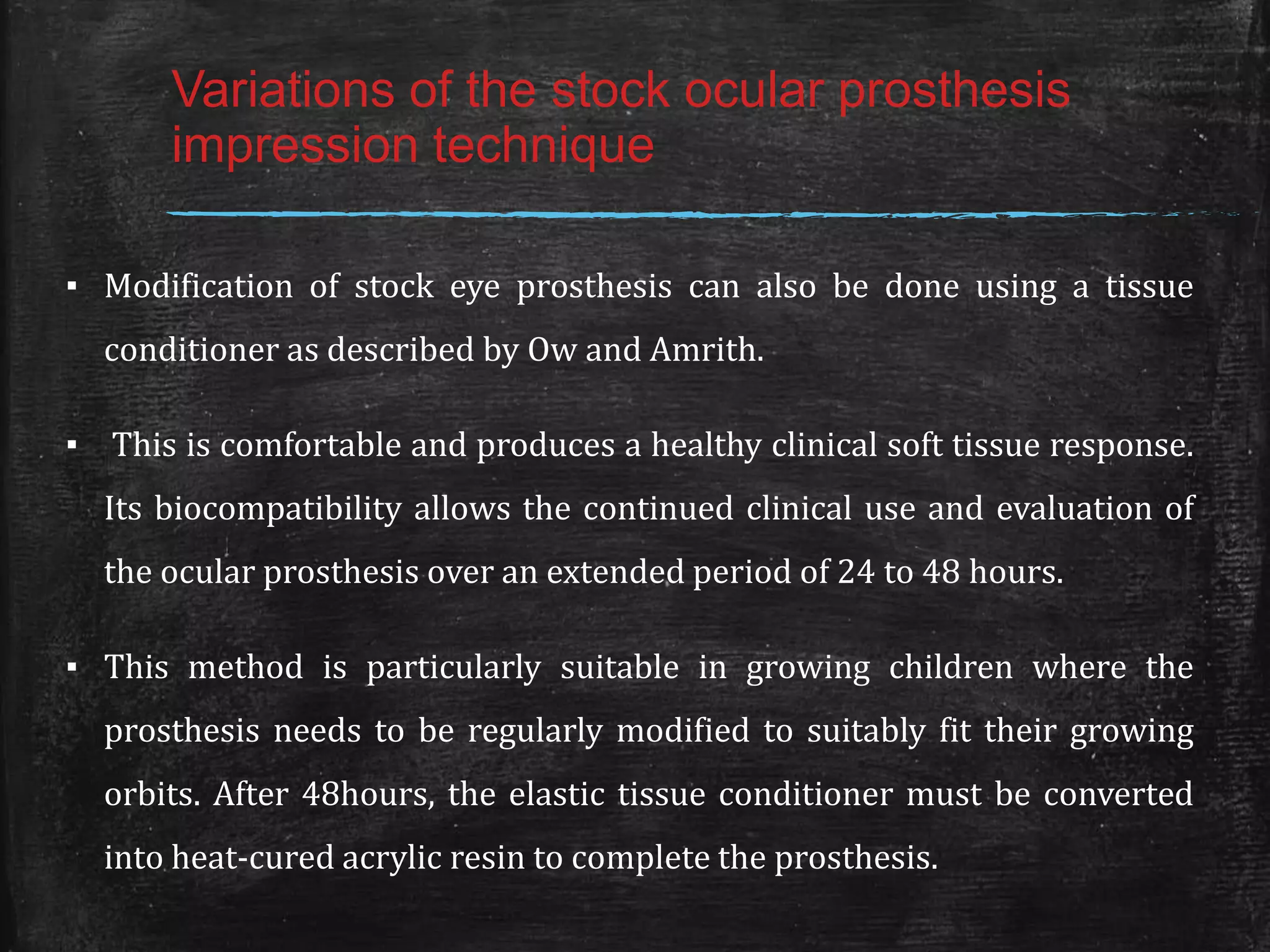 Variations of the stock ocular prosthesis impression technique

▪ Modification of stock eye prosthesis can also be done using a tissue conditioner as described by Ow and Amrith.

▪ This is comfortable and produces a healthy clinical soft tissue response. Its biocompatibility allows the continued clinical use and evaluation of the ocular prosthesis over an extended period of 24 to 48 hours.

▪ This method is particularly suitable in growing children where the prosthesis needs to be regularly modified to suitably fit their growing orbits. After 48hours, the elastic tissue conditioner must be converted into heat-cured acrylic resin to complete the prosthesis.